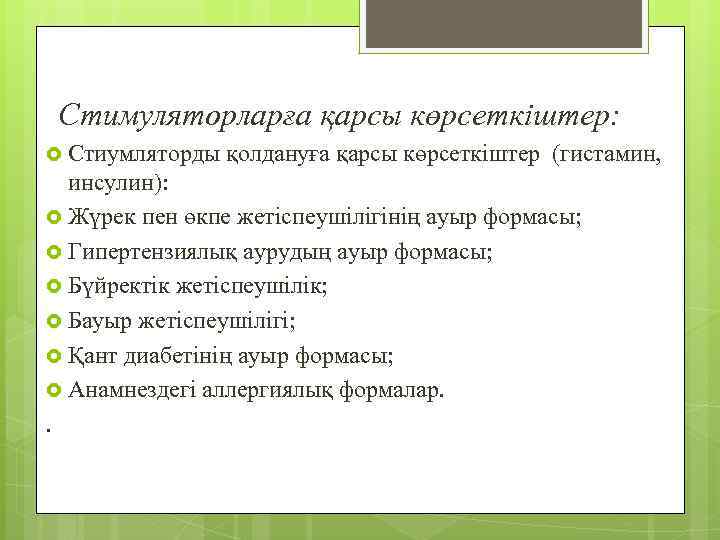 Стимуляторларға қарсы көрсеткіштер:

Стиумляторды қолдануға қарсы көрсеткіштер (гистамин, инсулин):

Жүрек пен өкпе жетіспеушілігінің ауыр формасы;

Гипертензиялық аурудың ауыр формасы;

Бүйректік жетіспеушілік;

Бауыр жетіспеушілігі;

Қант диабетінің ауыр формасы;

Анамнездегі аллергиялық формалар.

.